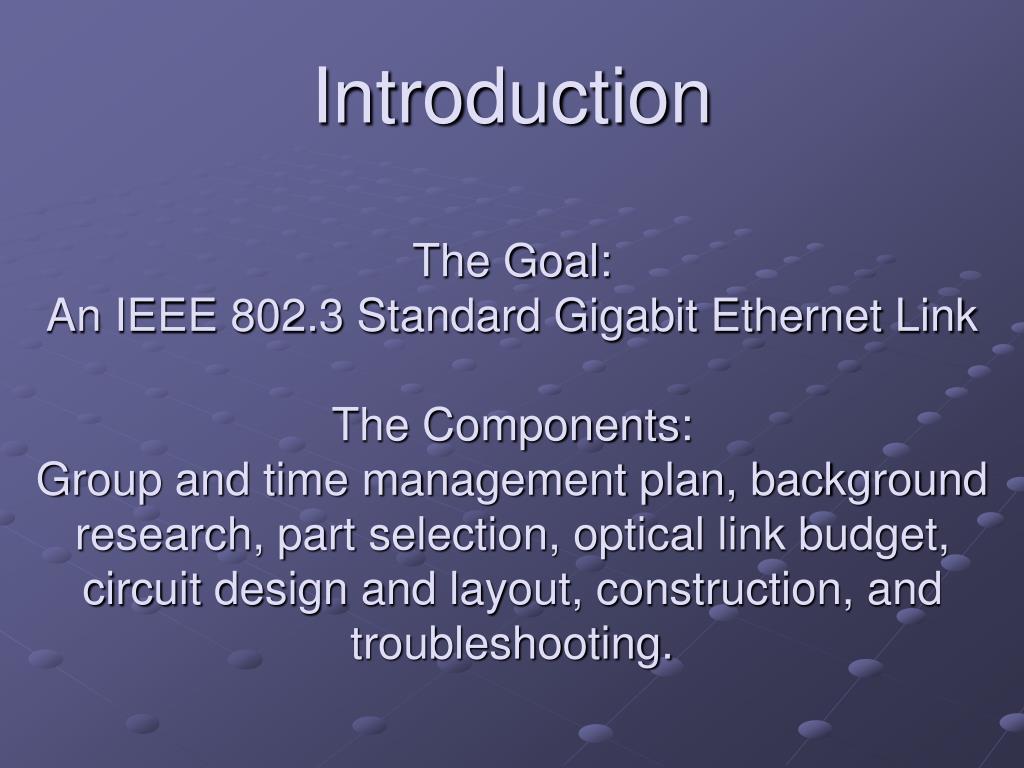 Introduction

The Goal:
An IEEE 802.3 Standard Gigabit Ethernet Link

The Components:
Group and time management plan, background research, part selection, optical link budget, circuit design and layout, construction, and troubleshooting.